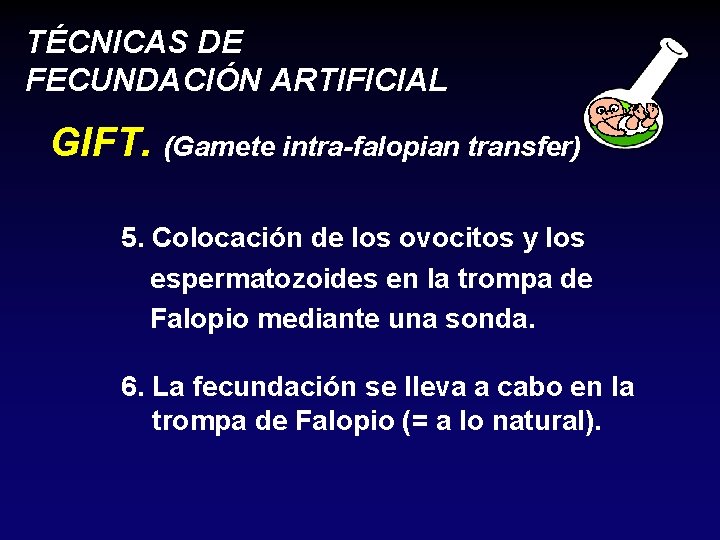 TÉCNICAS DE FECUNDACIÓN ARTIFICIAL

GIFT. (Gamete intra-falopian transfer)

5. Colocación de los ovocitos y los espermatozoides en la trompa de Falopio mediante una sonda.

6. La fecundación se lleva a cabo en la trompa de Falopio (= a lo natural).